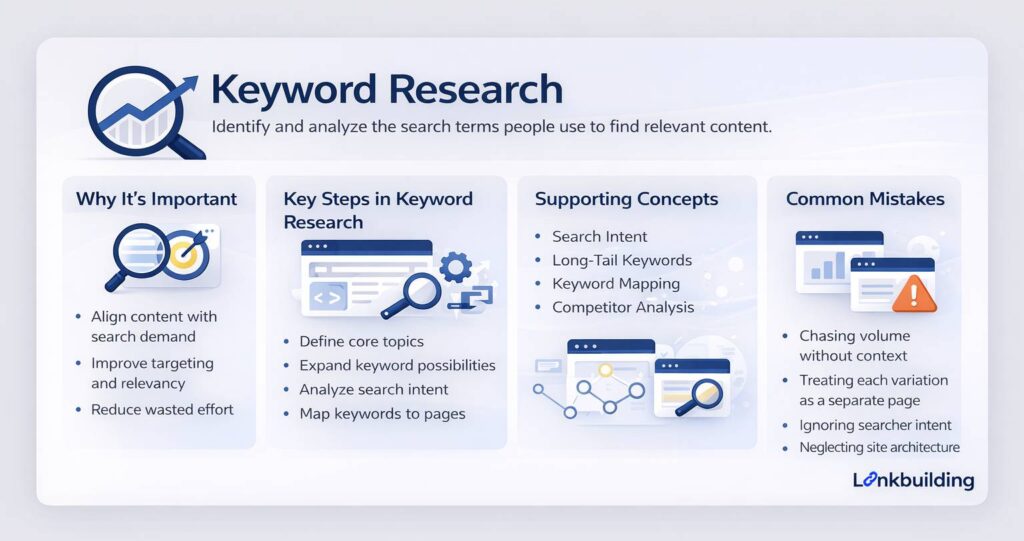 Keyword Research

Identify and analyze the search terms people use to find relevant content.

Why It's Important

- Align content with search demand
- Improve targeting and relevancy
- Reduce wasted effort

Key Steps in Keyword Research

- Define core topics
- Expand keyword possibilities
- Analyze search intent
- Map keywords to pages

Supporting Concepts

- Search Intent
- Long-Tail Keywords
- Keyword Mapping
- Competitor Analysis

Common Mistakes

- Chasing volume without context
- Treating each variation as a separate page
- Ignoring searcher intent
- Neglecting site architecture

Linkbuilding